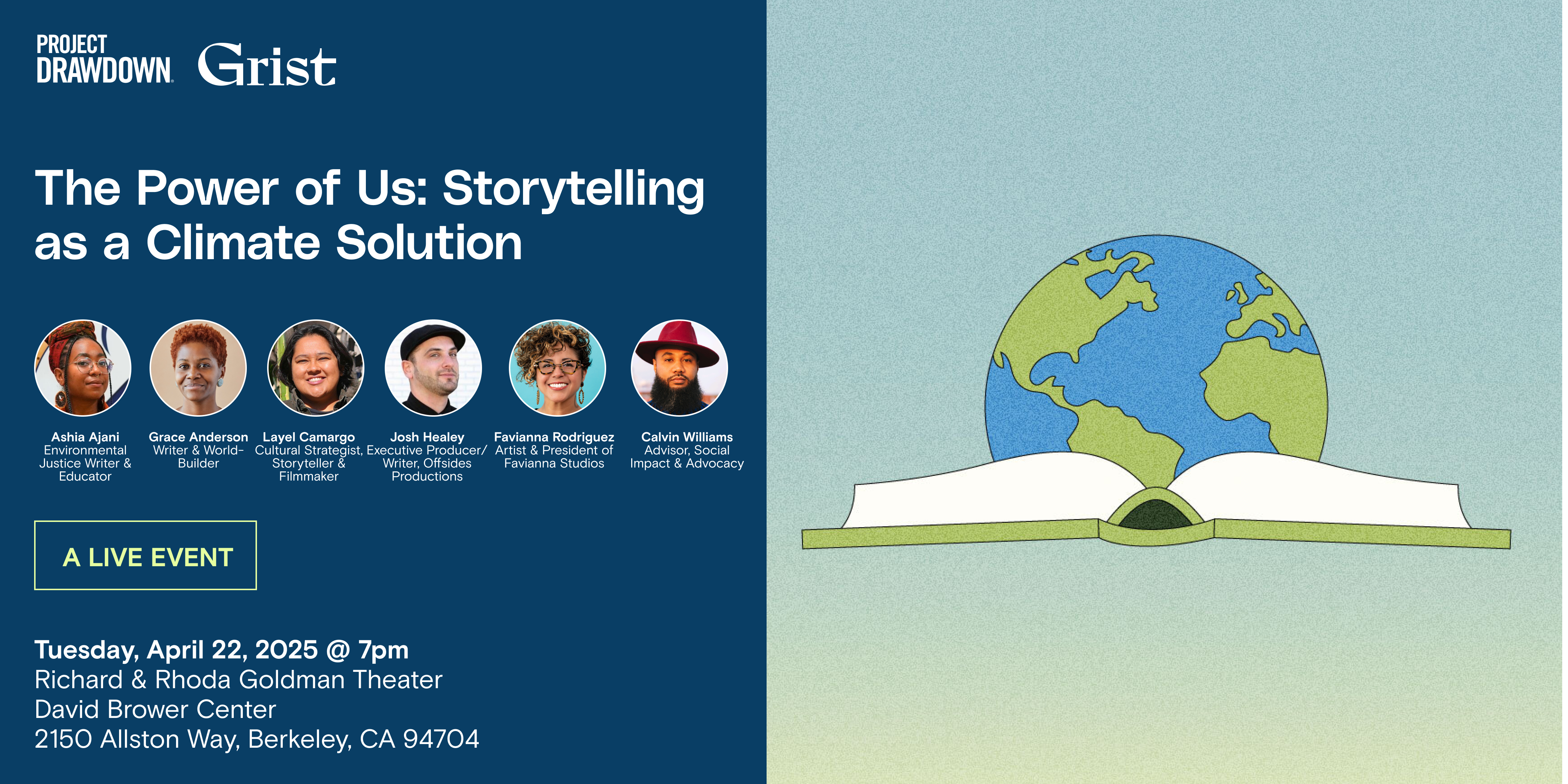 PROJECT DRAWDOWN. Grist

The Power of Us: Storytelling as a Climate Solution

Ashia Ajani
Environmental Justice Writer & Educator

Grace Anderson
Writer & World-Builder

Layel Camargo
Cultural Strategist, Storyteller & Filmmaker

Josh Healey
Executive Producer/ Writer, Offsides Productions

Favianna Rodriguez
Artist & President of Favianna Studios

Calvin Williams
Advisor, Social Impact & Advocacy

A LIVE EVENT

Tuesday, April 22, 2025 @ 7pm
Richard & Rhoda Goldman Theater
David Brower Center
2150 Allston Way, Berkeley, CA 94704